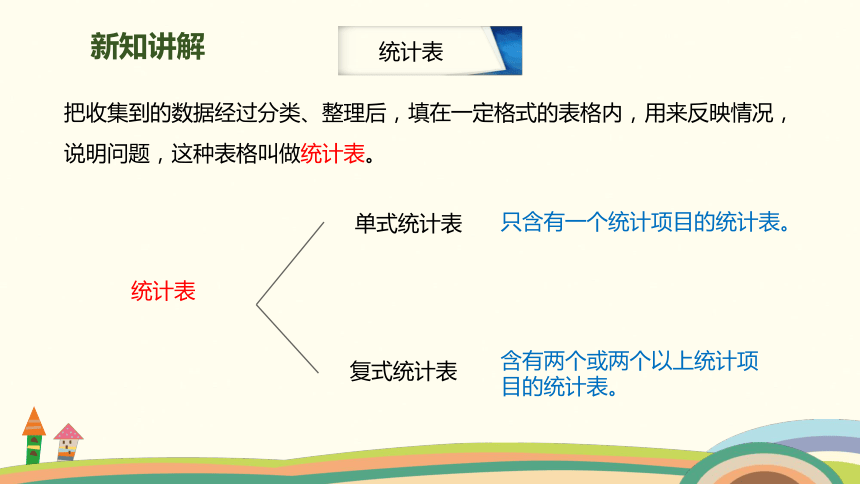 新知讲解

统计表

把收集到的数据经过分类、整理后，填在一定格式的表格内，用来反映情况，说明问题，这种表格叫做统计表。

统计表

单式统计表 只含有一个统计项目的统计表。

复式统计表 含有两个或两个以上统计项目的统计表。